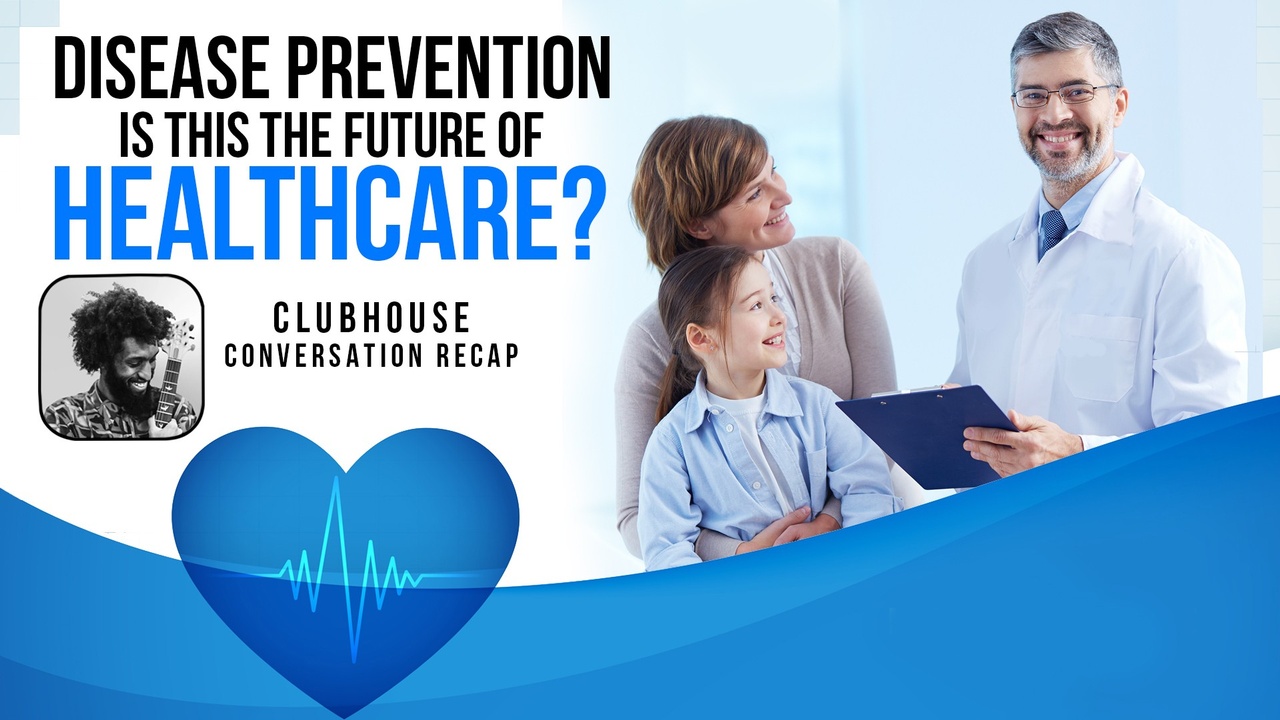 DISEASE PREVENTION
IS THIS THE FUTURE OF
HEALTHCARE?

CLUBHOUSE
CONVERSATION RECAP